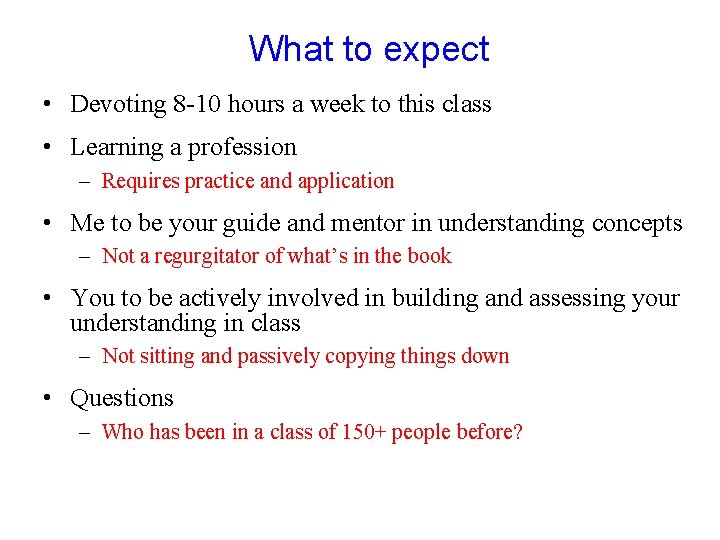 What to expect

• Devoting 8-10 hours a week to this class

• Learning a profession
– Requires practice and application

• Me to be your guide and mentor in understanding concepts
– Not a regurgitator of what's in the book

• You to be actively involved in building and assessing your understanding in class
– Not sitting and passively copying things down

• Questions
– Who has been in a class of 150+ people before?